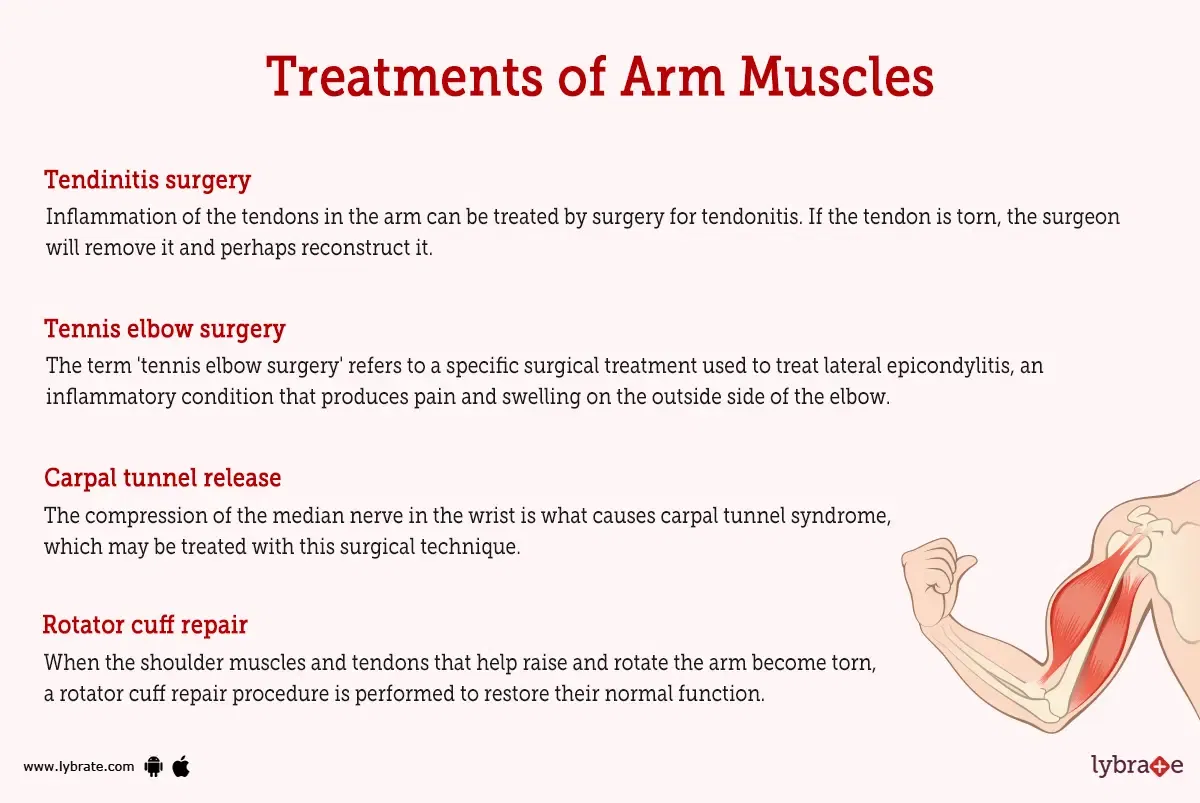 Treatments of Arm Muscles

Tendinitis surgery
Inflammation of the tendons in the arm can be treated by surgery for tendonitis. If the tendon is torn, the surgeon will remove it and perhaps reconstruct it.

Tennis elbow surgery
The term 'tennis elbow surgery' refers to a specific surgical treatment used to treat lateral epicondylitis, an inflammatory condition that produces pain and swelling on the outside side of the elbow.

Carpal tunnel release
The compression of the median nerve in the wrist is what causes carpal tunnel syndrome, which may be treated with this surgical technique.

Rotator cuff repair
When the shoulder muscles and tendons that help raise and rotate the arm become torn, a rotator cuff repair procedure is performed to restore their normal function.

www.lybrate.com

lybrate